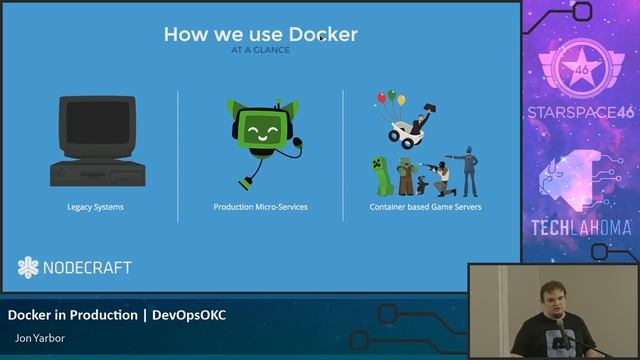 How we use Docker
AT A GLANCE

Legacy Systems

Production Micro-Services

Container based Game Servers

NODECRAFT

46

STARSPACE46

TECHLAHOMA

Docker in Production | DevOpsOKC

Jon Yarbor